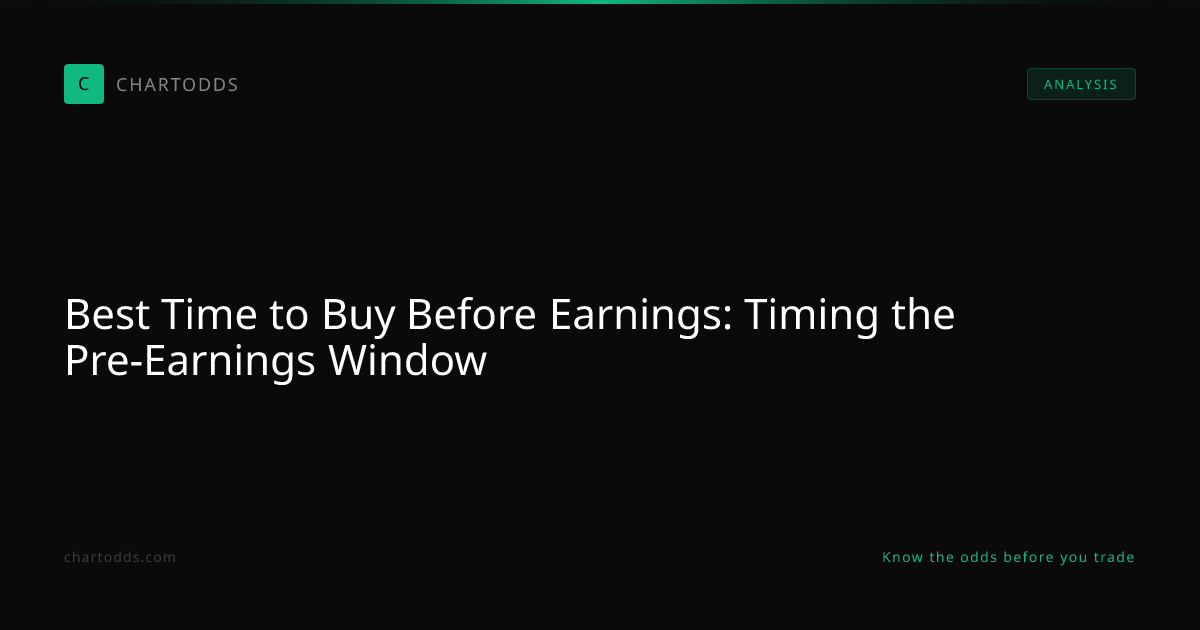 C CHARTODDS

ANALYSIS

Best Time to Buy Before Earnings: Timing the Pre-Earnings Window

chartodds.com

Know the odds before you trade